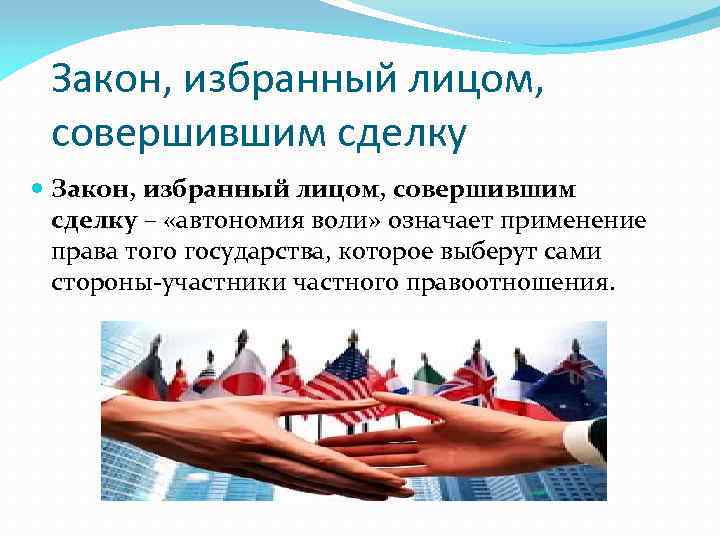 Закон, избранный лицом, совершившим сделку

Закон, избранный лицом, совершившим сделку – «автономия воли» означает применение права того государства, которое выберут сами стороны-участники частного правоотношения.